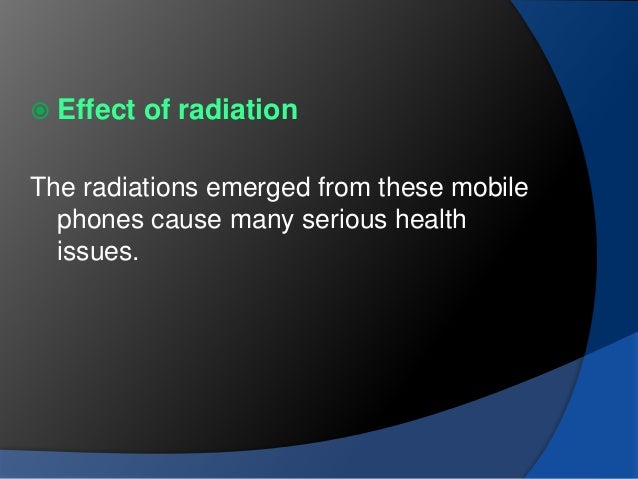 Effect of radiation

The radiations emerged from these mobile phones cause many serious health issues.